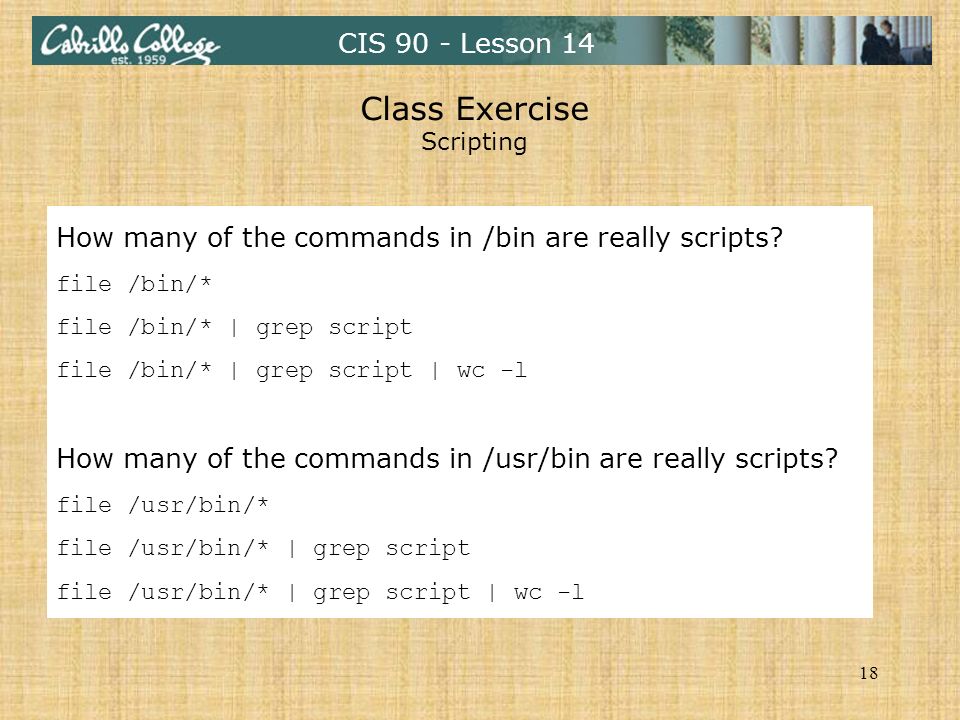 Cabrillo College est. 1959

CIS 90 - Lesson 14

Class Exercise
Scripting

How many of the commands in /bin are really scripts?

file /bin/*

file /bin/* | grep script

file /bin/* | grep script | wc -l

How many of the commands in /usr/bin are really scripts?

file /usr/bin/*

file /usr/bin/* | grep script

file /usr/bin/* | grep script | wc -l

18